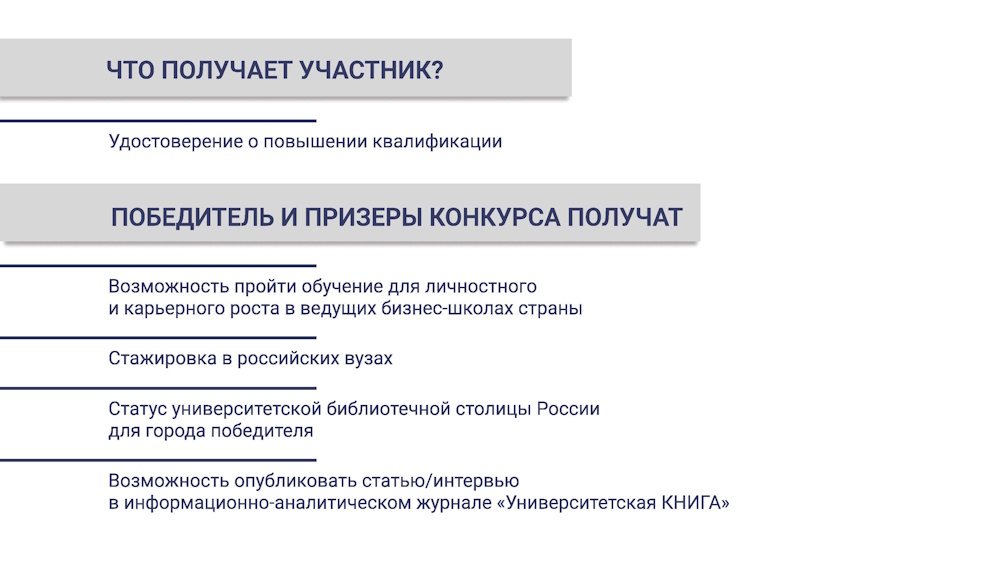 ЧТО ПОЛУЧАЕТ УЧАСТНИК?

Удостоверение о повышении квалификации

ПОБЕДИТЕЛЬ И ПРИЗЕРЫ КОНКУРСА ПОЛУЧАТ

Возможность пройти обучение для личностного и карьерного роста в ведущих бизнес-школах страны

Стажировка в российских вузах

Статус университетской библиотечной столицы России для города победителя

Возможность опубликовать статью/интервью в информационно-аналитическом журнале «Университетская КНИГА»